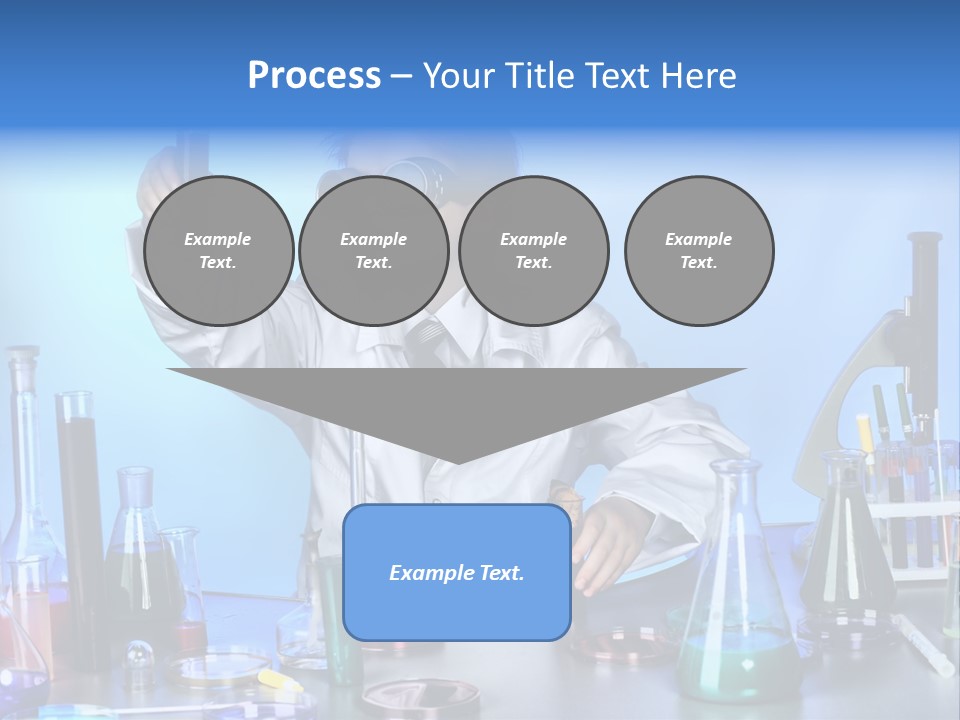 Process – Your Title Text Here

Example Text.

Example Text.

Example Text.

Example Text.

Example Text.